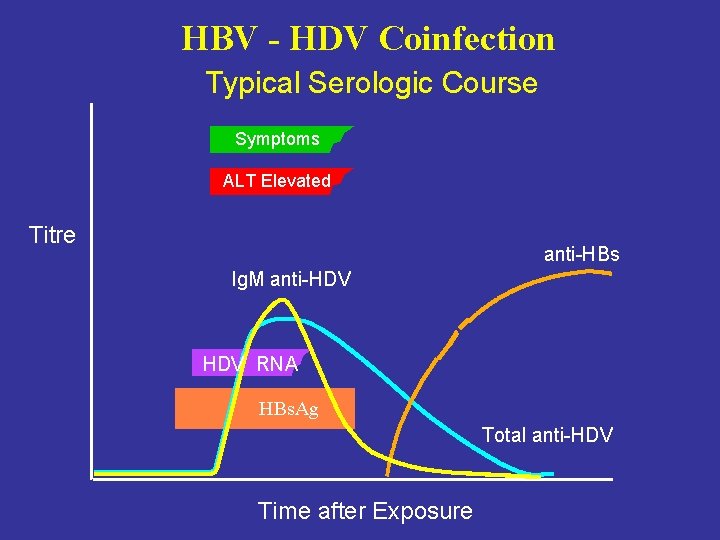 HBV - HDV Coinfection
Typical Serologic Course

Symptoms

ALT Elevated

Titre

anti-HBs

IgM anti-HDV

HDV RNA

HBsAg

Total anti-HDV

Time after Exposure